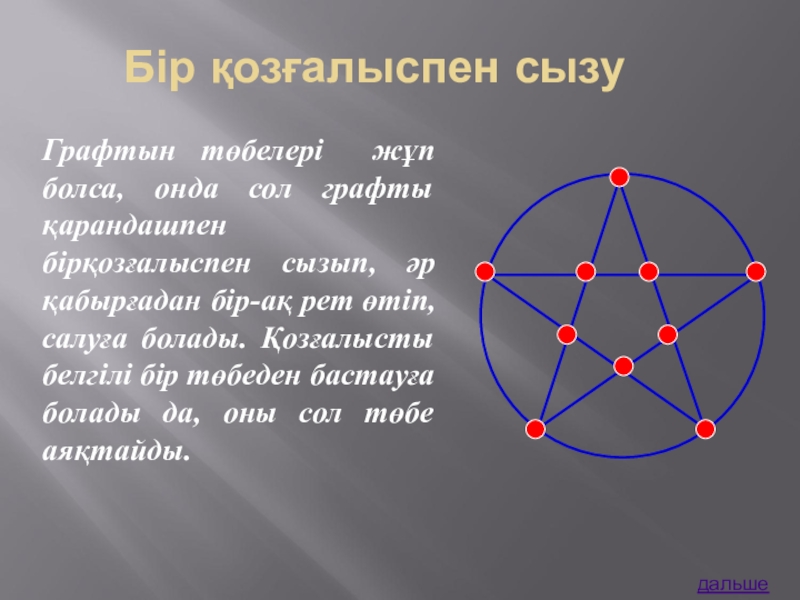 Бір қозғалыспен сызу

Графтын төбелері жұп болса, онда сол графты қарандашпен бірқозғалыспен сызып, әр қабырғадан бір-ақ рет өтіп, салуға болады. Қозғалысты белгілі бір төбеден бастауға болады да, оны сол төбе аяқтайды.

дальше